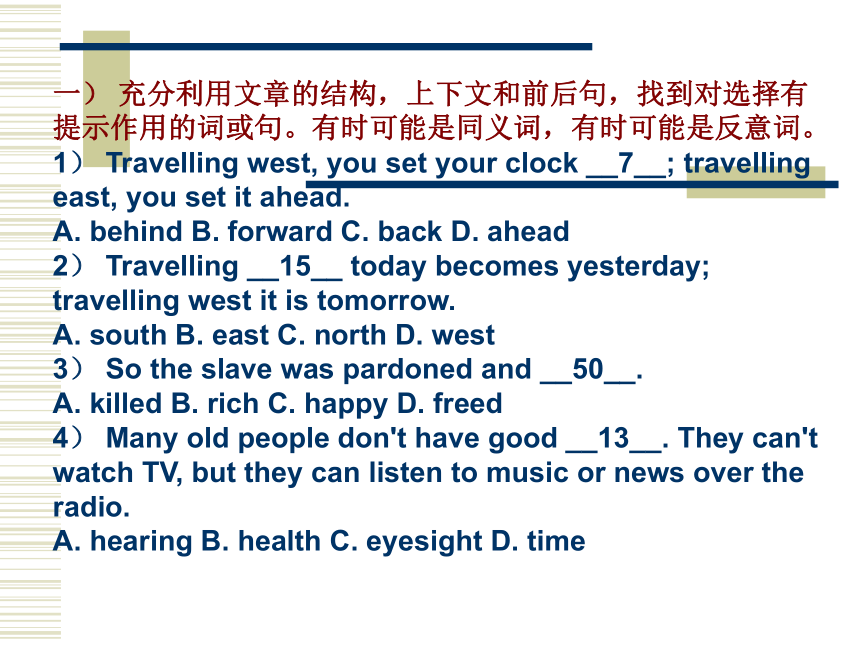 一） 充分利用文章的结构，上下文和前后句，找到对选择有提示作用的词或句。有时可能是同义词，有时可能是反意词。
1） Travelling west, you set your clock __7__; travelling east, you set it ahead.
A. behind B. forward C. back D. ahead
2） Travelling __15__ today becomes yesterday; travelling west it is tomorrow.
A. south B. east C. north D. west
3） So the slave was pardoned and __50__.
A. killed B. rich C. happy D. freed
4） Many old people don't have good __13__. They can't watch TV, but they can listen to music or news over the radio.
A. hearing B. health C. eyesight D. time